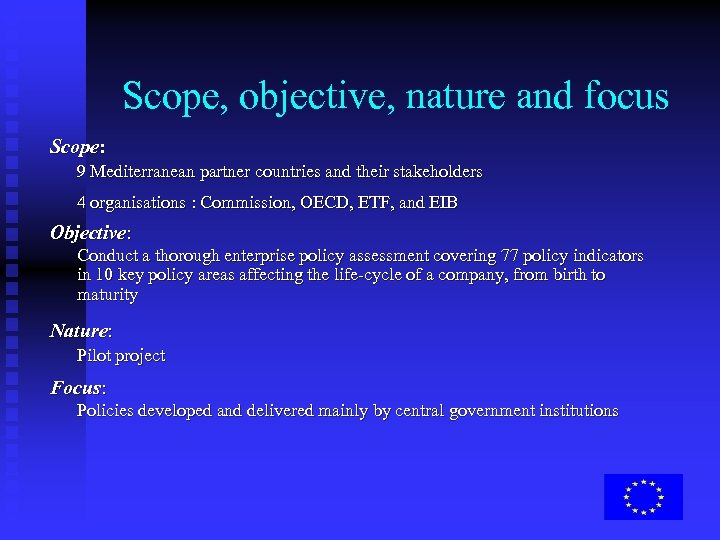 Scope, objective, nature and focus

Scope:

9 Mediterranean partner countries and their stakeholders

4 organisations : Commission, OECD, ETF, and EIB

Objective:

Conduct a thorough enterprise policy assessment covering 77 policy indicators in 10 key policy areas affecting the life-cycle of a company, from birth to maturity

Nature:

Pilot project

Focus:

Policies developed and delivered mainly by central government institutions